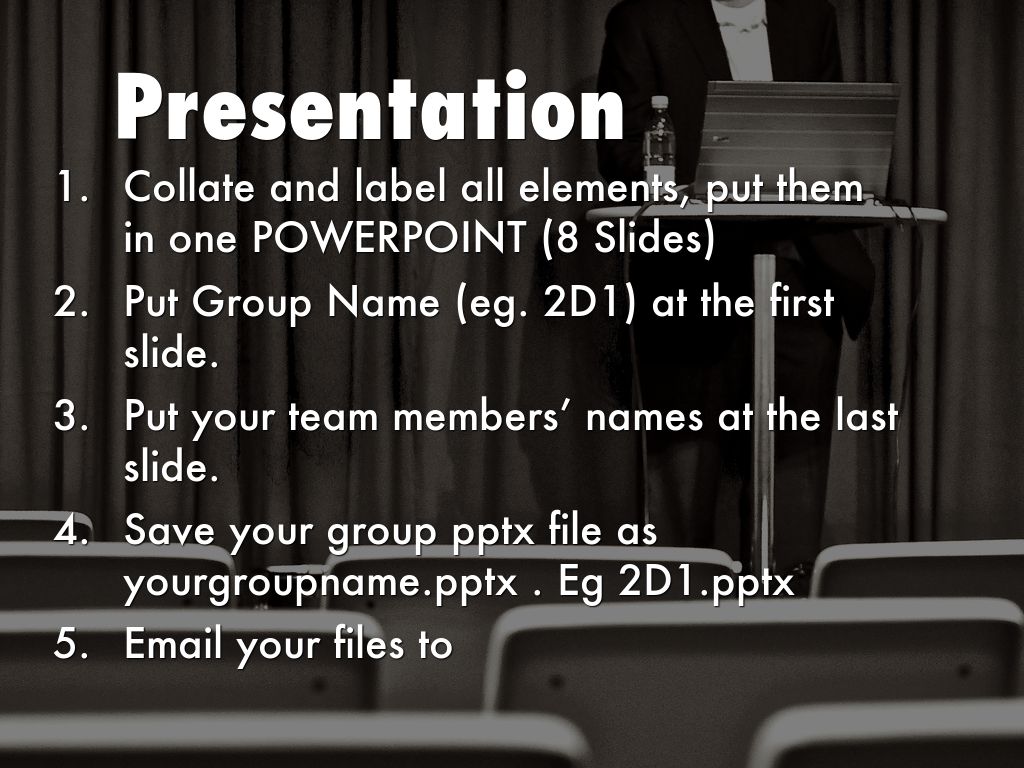 Presentation

1. Collate and label all elements, put them in one POWERPOINT (8 Slides)
2. Put Group Name (eg. 2D1) at the first slide.
3. Put your team members’ names at the last slide.
4. Save your group pptx file as yourgroupname.pptx . Eg 2D1.pptx
5. Email your files to